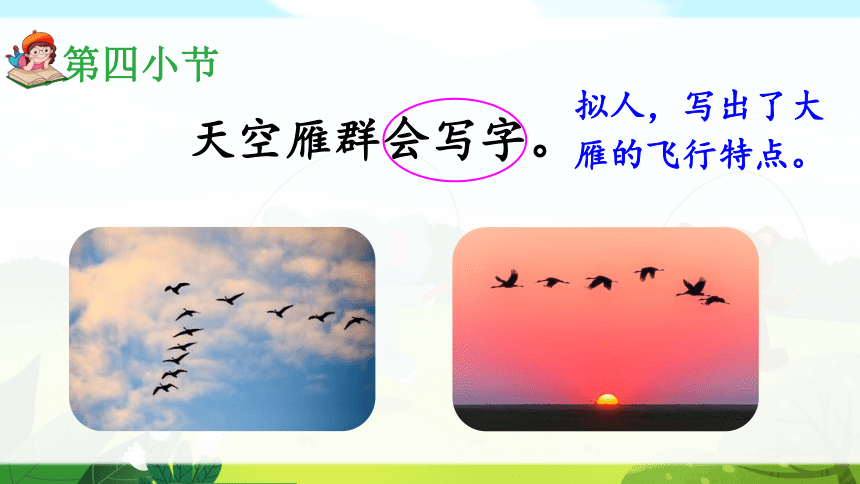 第四小节

天空雁群会写字。

拟人，写出了大雁的飞行特点。